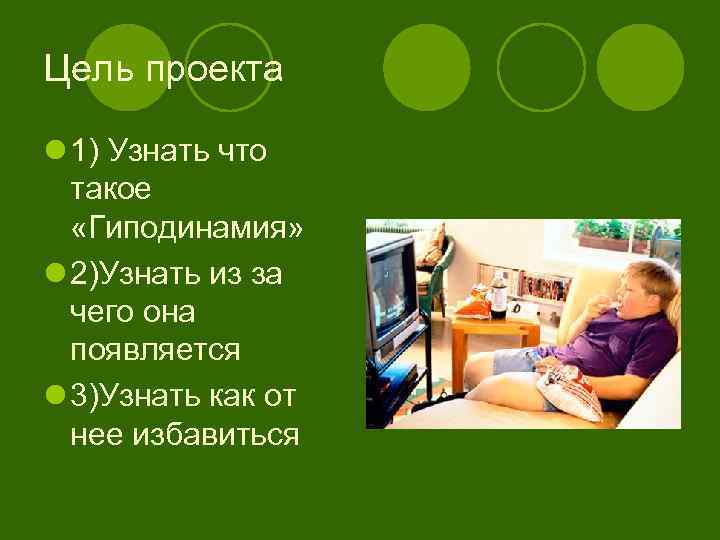 Цель проекта

1) Узнать что такое «Гиподинамия»

2)Узнать из за чего она появляется

3)Узнать как от нее избавиться